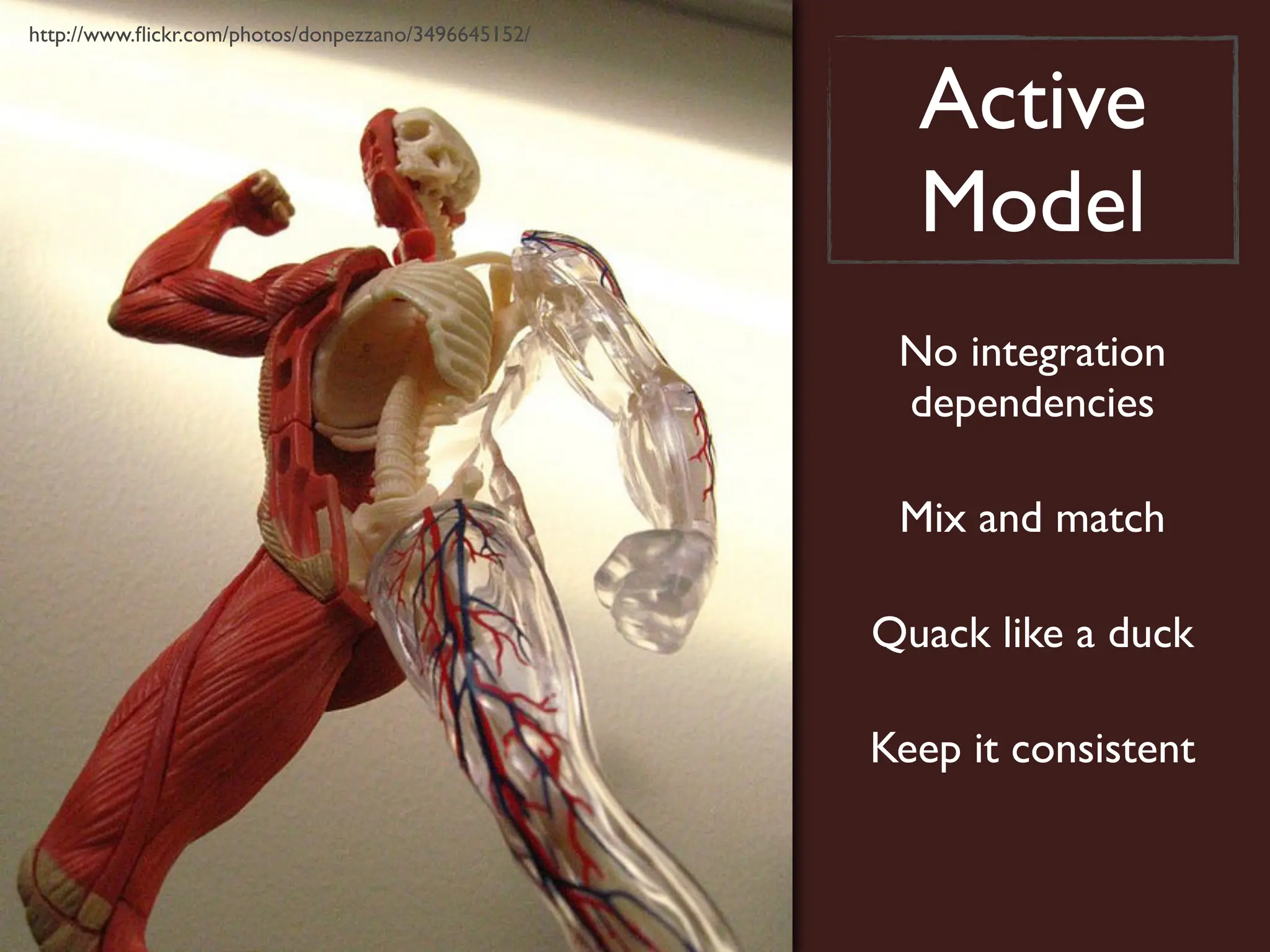 http://www.flickr.com/photos/donpezzano/3496645152/

Active Model

No integration dependencies

Mix and match

Quack like a duck

Keep it consistent